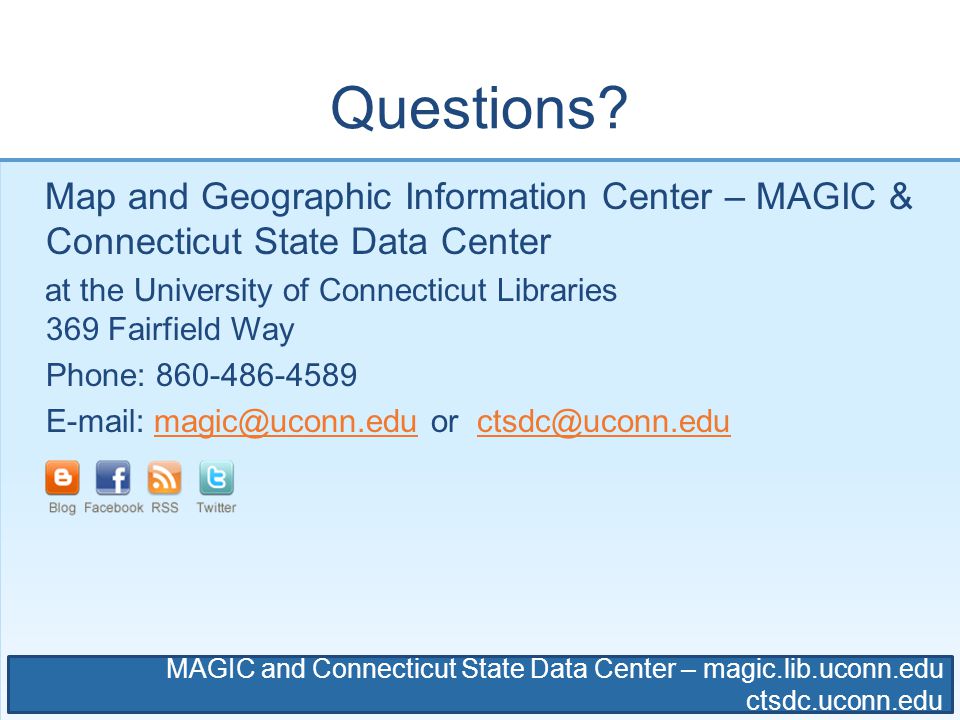 Questions?

Map and Geographic Information Center – MAGIC & Connecticut State Data Center

at the University of Connecticut Libraries
369 Fairfield Way

Phone: 860-486-4589

E-mail: magic@uconn.edu or ctsdc@uconn.edu

Blog Facebook RSS Twitter

MAGIC and Connecticut State Data Center – magic.lib.uconn.edu
ctsdc.uconn.edu